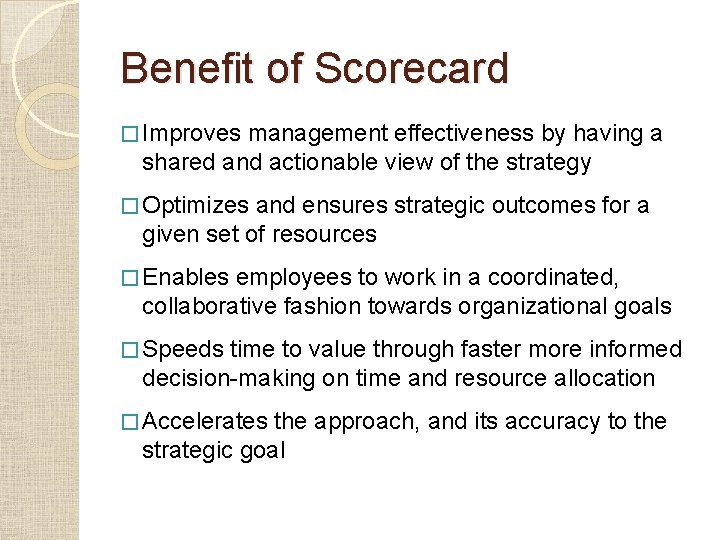 Benefit of Scorecard

□ Improves management effectiveness by having a shared and actionable view of the strategy

□ Optimizes and ensures strategic outcomes for a given set of resources

□ Enables employees to work in a coordinated, collaborative fashion towards organizational goals

□ Speeds time to value through faster more informed decision-making on time and resource allocation

□ Accelerates the approach, and its accuracy to the strategic goal